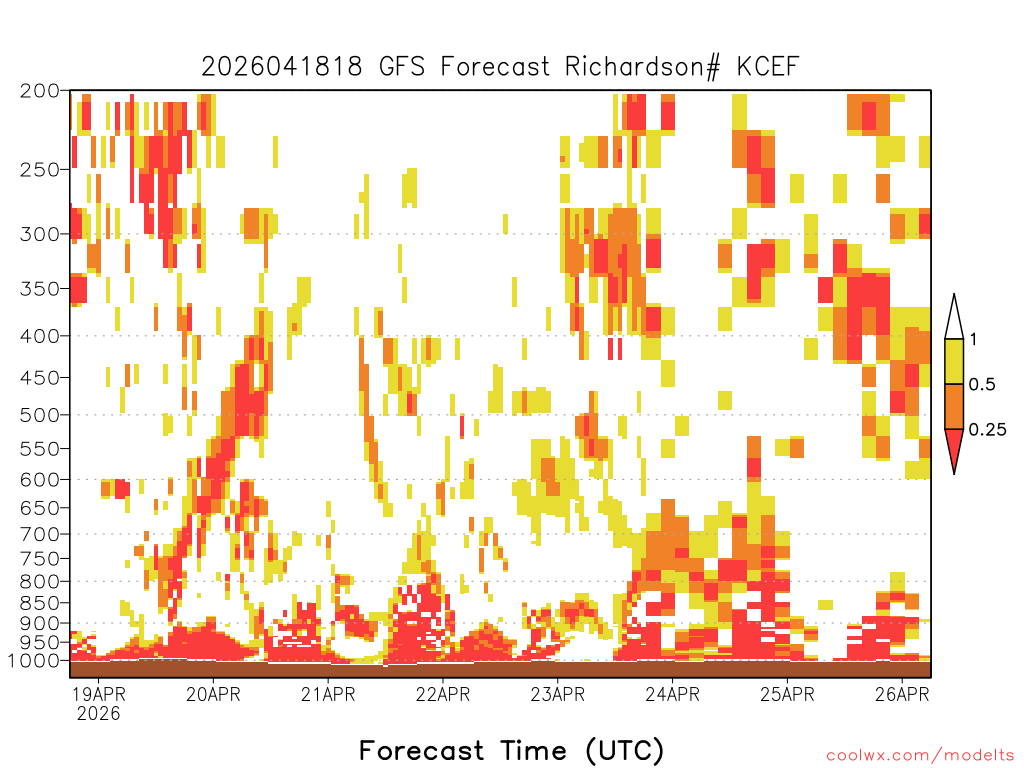 2026041818 GFS Forecast Richardson# KCEF

200
250
300
350
400
450
500
550
600
650
700
750
800
850
900
950
1000

1
0.5
0.25

19APR 2026
20APR
21APR
22APR
23APR
24APR
25APR
26APR

Forecast Time (UTC)

coolwx.com/modelts